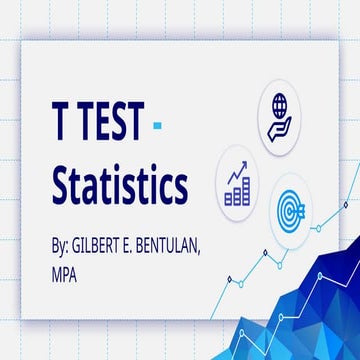 T TEST - Statistics

By: GILBERT E. BENTULAN, MPA